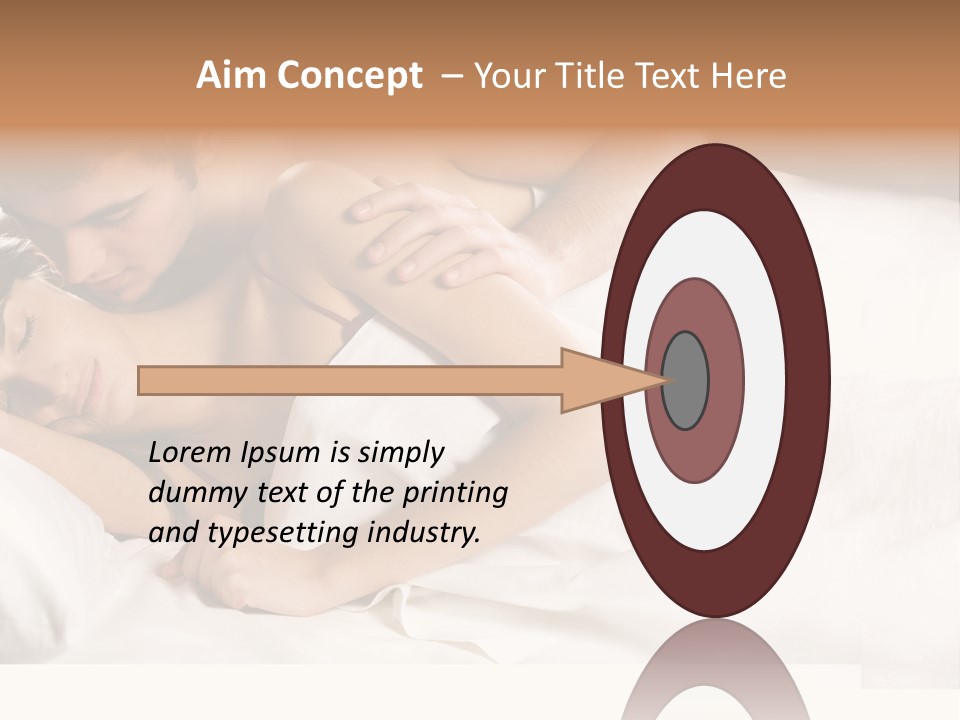 Aim Concept – Your Title Text Here

Lorem Ipsum is simply dummy text of the printing and typesetting industry.